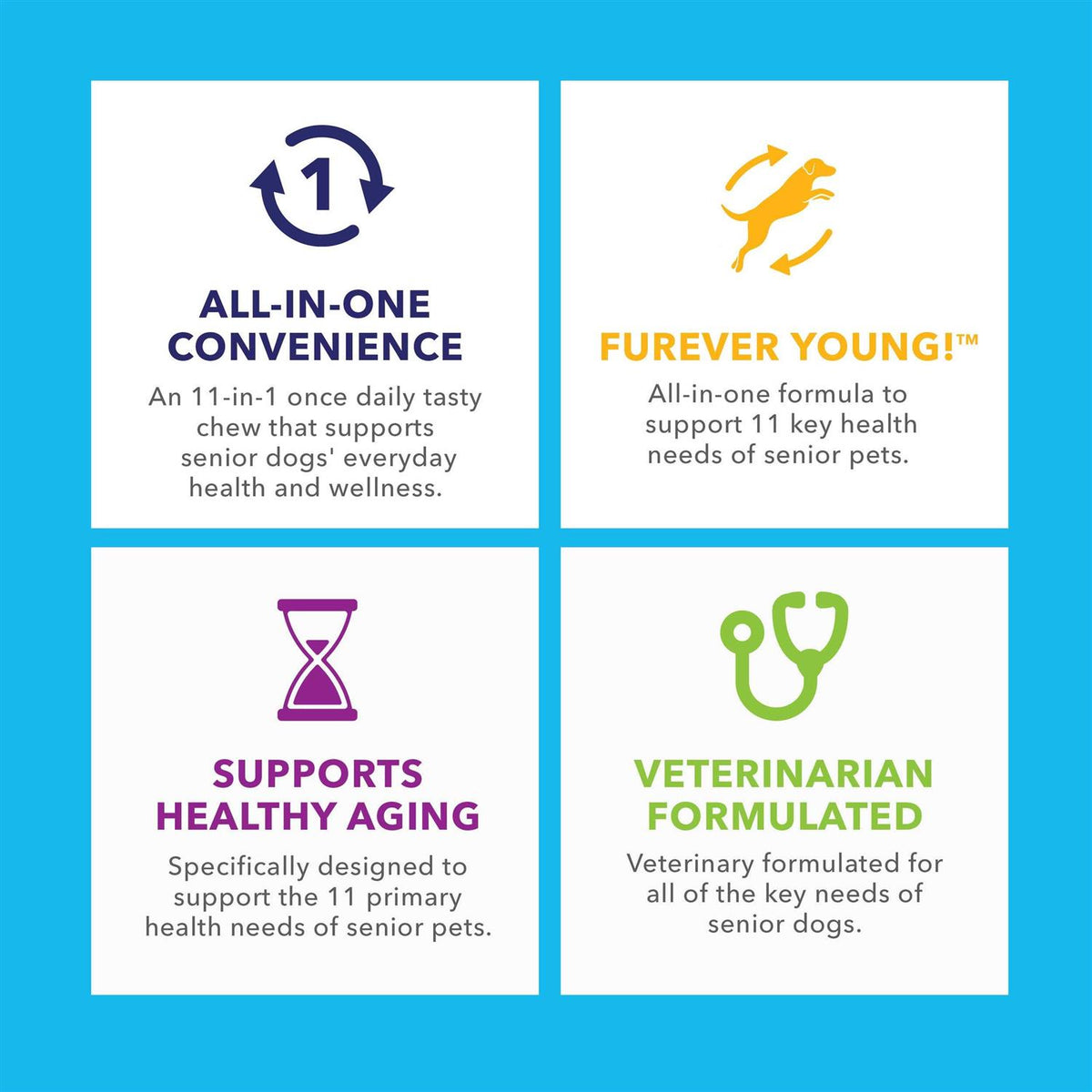 1

ALL-IN-ONE CONVENIENCE

An 11-in-1 once daily tasty chew that supports senior dogs' everyday health and wellness.

FUREVER YOUNG!™

All-in-one formula to support 11 key health needs of senior pets.

SUPPORTS HEALTHY AGING

Specifically designed to support the 11 primary health needs of senior pets.

VETERINARIAN FORMULATED

Veterinary formulated for all of the key needs of senior dogs.